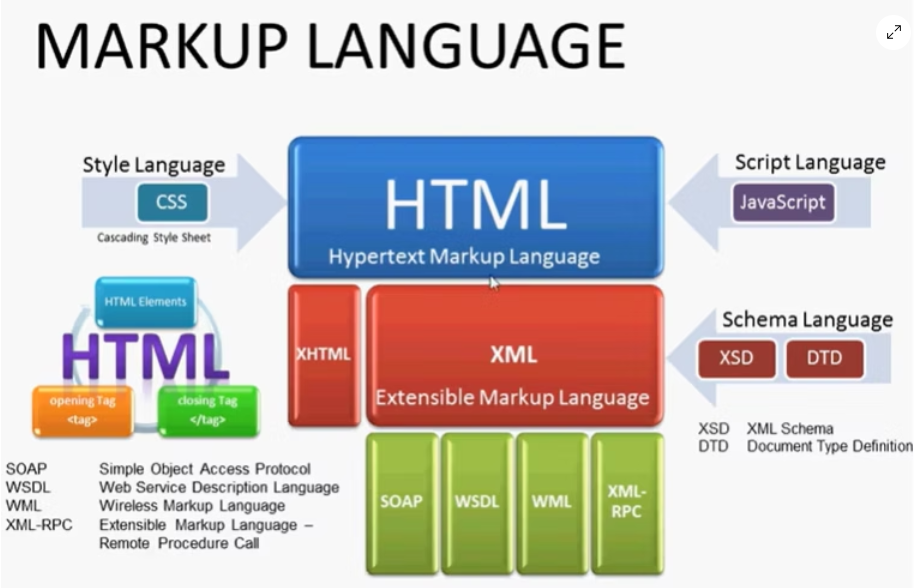 MARKUP LANGUAGE

Style Language
CSS
Cascading Style Sheet

HTML
Hypertext Markup Language

Script Language
JavaScript

HTML Elements
HTML
opening Tag
<tag>
closing Tag
</tag>

XHTML

XML
Extensible Markup Language

Schema Language
XSD
DTD

XSD XML Schema
DTD Document Type Definition

SOAP Simple Object Access Protocol
WSDL Web Service Description Language
WML Wireless Markup Language
XML-RPC Extensible Markup Language – Remote Procedure Call

SOAP
WSDL
WML
XML-RPC